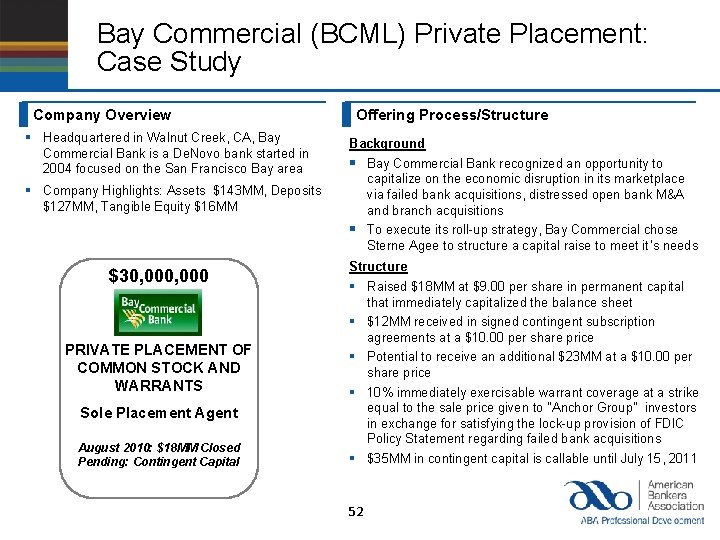 Bay Commercial (BCML) Private Placement: Case Study

Company Overview

▪ Headquartered in Walnut Creek, CA, Bay Commercial Bank is a DeNovo bank started in 2004 focused on the San Francisco Bay area

▪ Company Highlights: Assets $143MM, Deposits $127MM, Tangible Equity $16MM

$30,000,000

Bay Commercial Bank

PRIVATE PLACEMENT OF COMMON STOCK AND WARRANTS

Sole Placement Agent

August 2010: $18MM Closed
Pending: Contingent Capital

Offering Process/Structure

Background

▪ Bay Commercial Bank recognized an opportunity to capitalize on the economic disruption in its marketplace via failed bank acquisitions, distressed open bank M&A and branch acquisitions

▪ To execute its roll-up strategy, Bay Commercial chose Sterne Agee to structure a capital raise to meet it's needs

Structure

▪ Raised $18MM at $9.00 per share in permanent capital that immediately capitalized the balance sheet

▪ $12MM received in signed contingent subscription agreements at a $10.00 per share price

▪ Potential to receive an additional $23MM at a $10.00 per share price

▪ 10% immediately exercisable warrant coverage at a strike equal to the sale price given to "Anchor Group" investors in exchange for satisfying the lock-up provision of FDIC Policy Statement regarding failed bank acquisitions

▪ $35MM in contingent capital is callable until July 15, 2011

52

American Bankers Association
ABA Professional Development